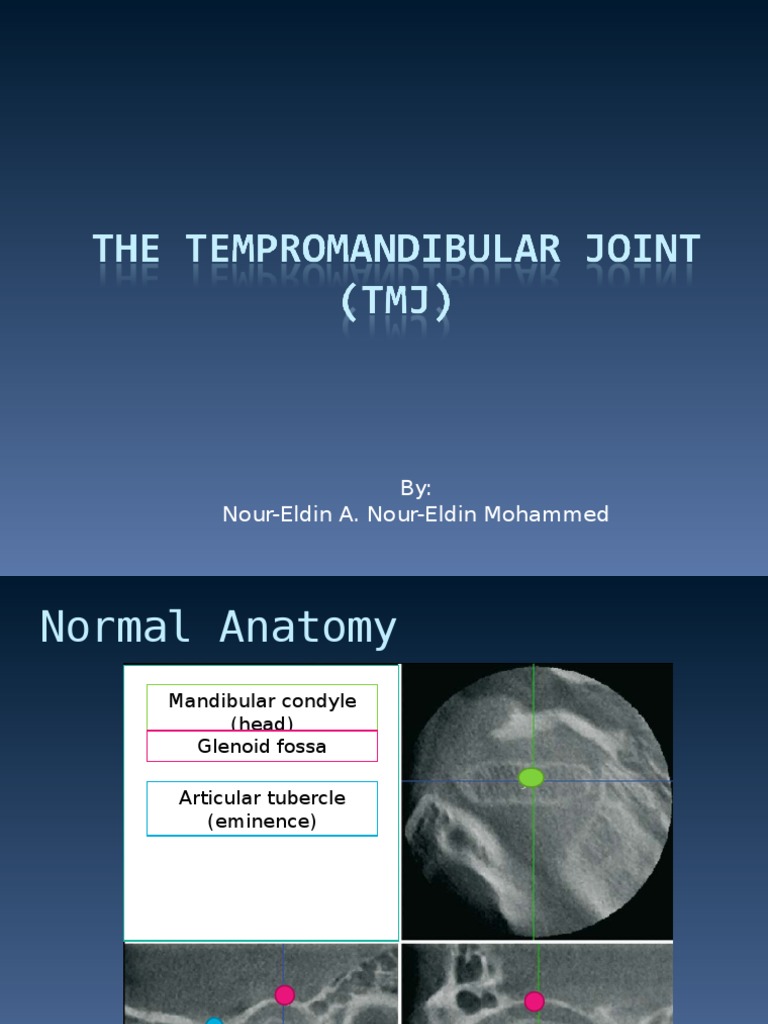 THE TEMPROMANDIBULAR JOINT (TMJ)

By:
Nour-Eldin A. Nour-Eldin Mohammed

Normal Anatomy

Mandibular condyle (head)

Glenoid fossa

Articular tubercle (eminence)